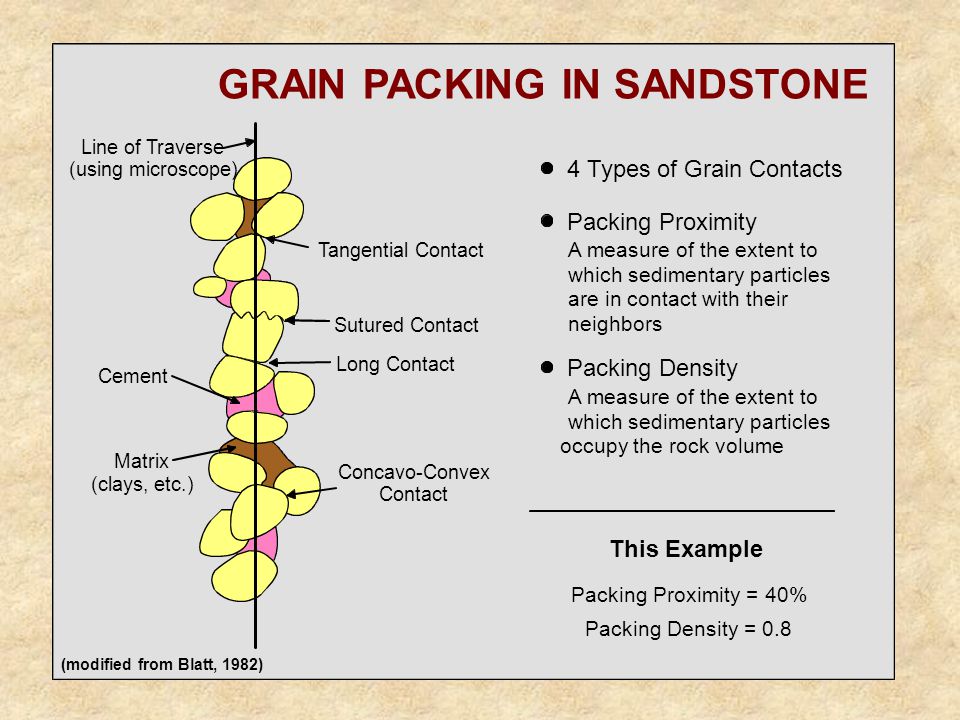 GRAIN PACKING IN SANDSTONE

Line of Traverse
(using microscope)

Tangential Contact

Sutured Contact

Long Contact

Cement

Matrix
(clays, etc.)

Concavo-Convex
Contact

(modified from Blatt, 1982)

● 4 Types of Grain Contacts

● Packing Proximity
A measure of the extent to which sedimentary particles are in contact with their neighbors

● Packing Density
A measure of the extent to which sedimentary particles occupy the rock volume

This Example

Packing Proximity = 40%

Packing Density = 0.8